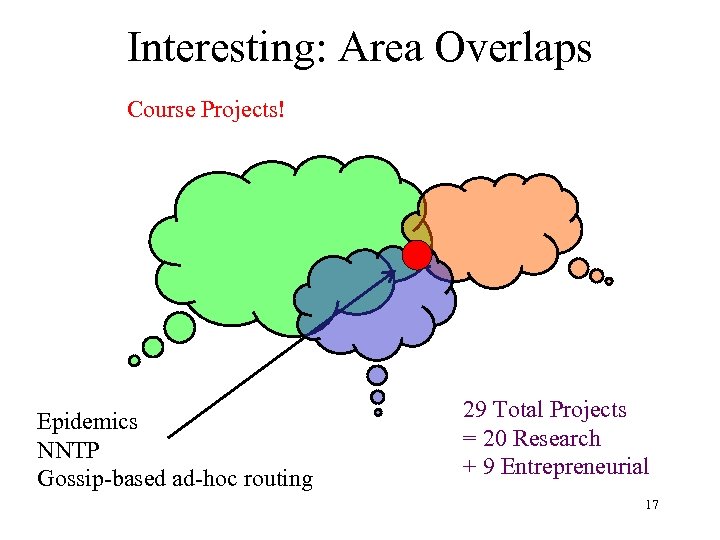 Interesting: Area Overlaps

Course Projects!

Epidemics
NNTP
Gossip-based ad-hoc routing

29 Total Projects
= 20 Research
+ 9 Entrepreneurial

17